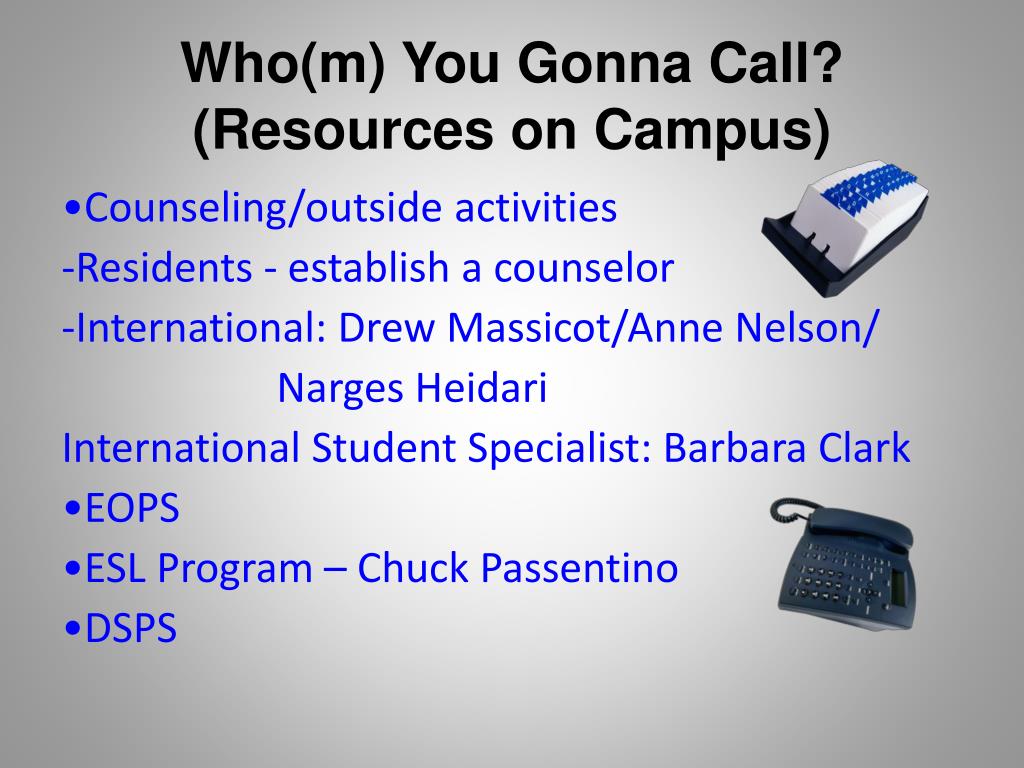 Who(m) You Gonna Call?
(Resources on Campus)

•Counseling/outside activities
-Residents - establish a counselor
-International: Drew Massicot/Anne Nelson/ Narges Heidari
International Student Specialist: Barbara Clark
•EOPS
•ESL Program – Chuck Passentino
•DSPS